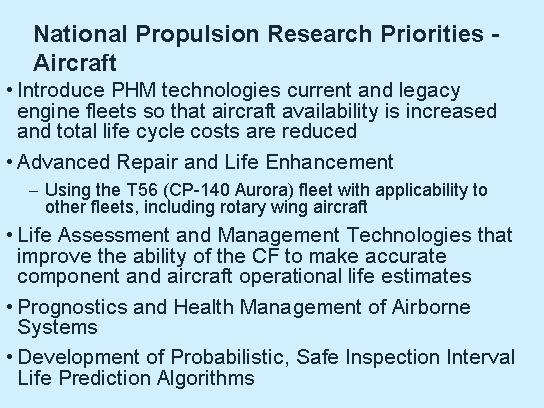 National Propulsion Research Priorities - Aircraft

• Introduce PHM technologies current and legacy engine fleets so that aircraft availability is increased and total life cycle costs are reduced

• Advanced Repair and Life Enhancement

– Using the T56 (CP-140 Aurora) fleet with applicability to other fleets, including rotary wing aircraft

• Life Assessment and Management Technologies that improve the ability of the CF to make accurate component and aircraft operational life estimates

• Prognostics and Health Management of Airborne Systems

• Development of Probabilistic, Safe Inspection Interval Life Prediction Algorithms